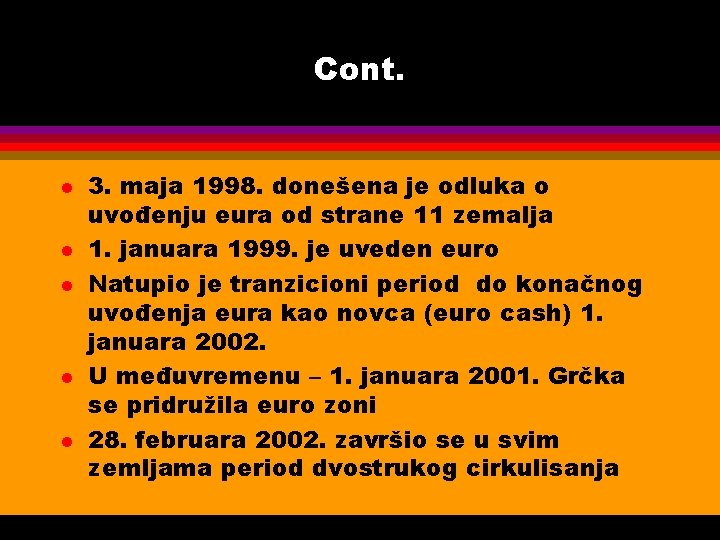 Cont.

- 3. maja 1998. donešena je odluka o uvođenju eura od strane 11 zemalja
- 1. januara 1999. je uveden euro
- Natupio je tranzicioni period do konačnog uvođenja eura kao novca (euro cash) 1. januara 2002.
- U međuvremenu – 1. januara 2001. Grčka se pridružila euro zoni
- 28. februara 2002. završio se u svim zemljama period dvostrukog cirkulisanja